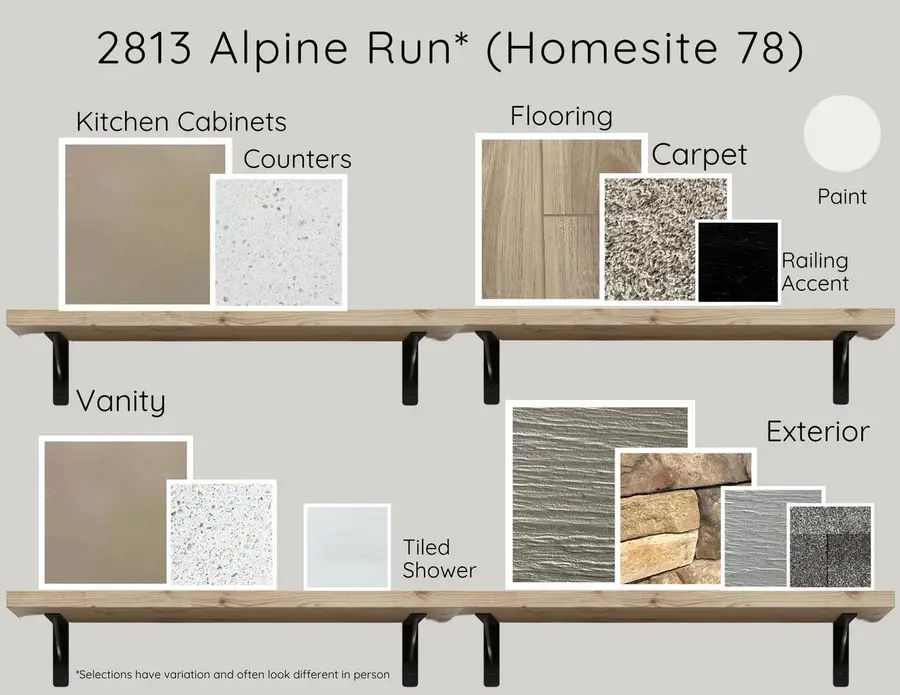 2813 Alpine Run* (Homesite 78)

Kitchen Cabinets

Counters

Flooring

Carpet

Paint

Railing Accent

Vanity

Tiled Shower

Exterior

*Selections have variation and often look different in person